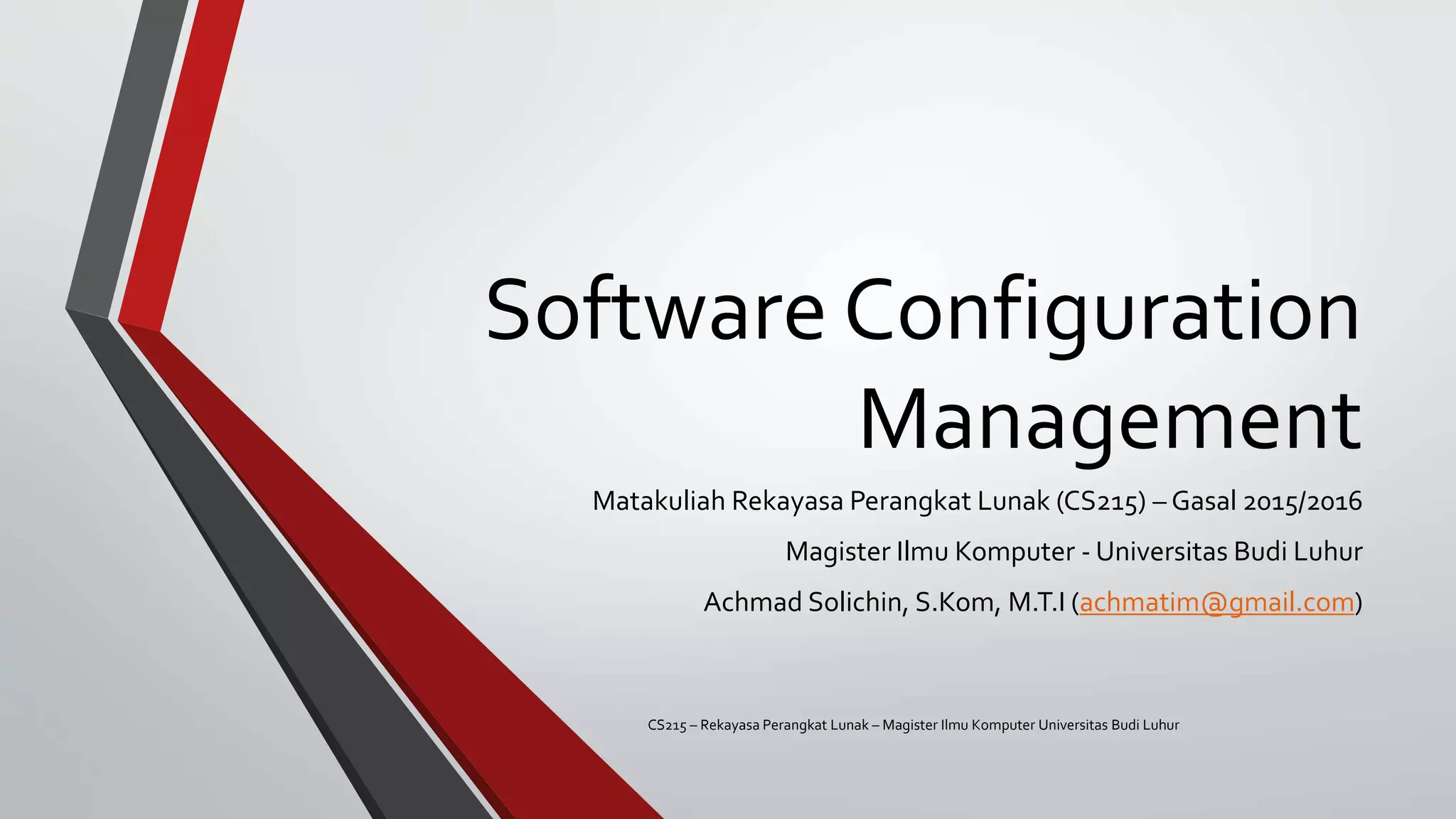 Software Configuration Management

Matakuliah Rekayasa Perangkat Lunak (CS215) – Gasal 2015/2016

Magister Ilmu Komputer - Universitas Budi Luhur

Achmad Solichin, S.Kom, M.T.I (achmatim@gmail.com)

CS215 – Rekayasa Perangkat Lunak – Magister Ilmu Komputer Universitas Budi Luhur